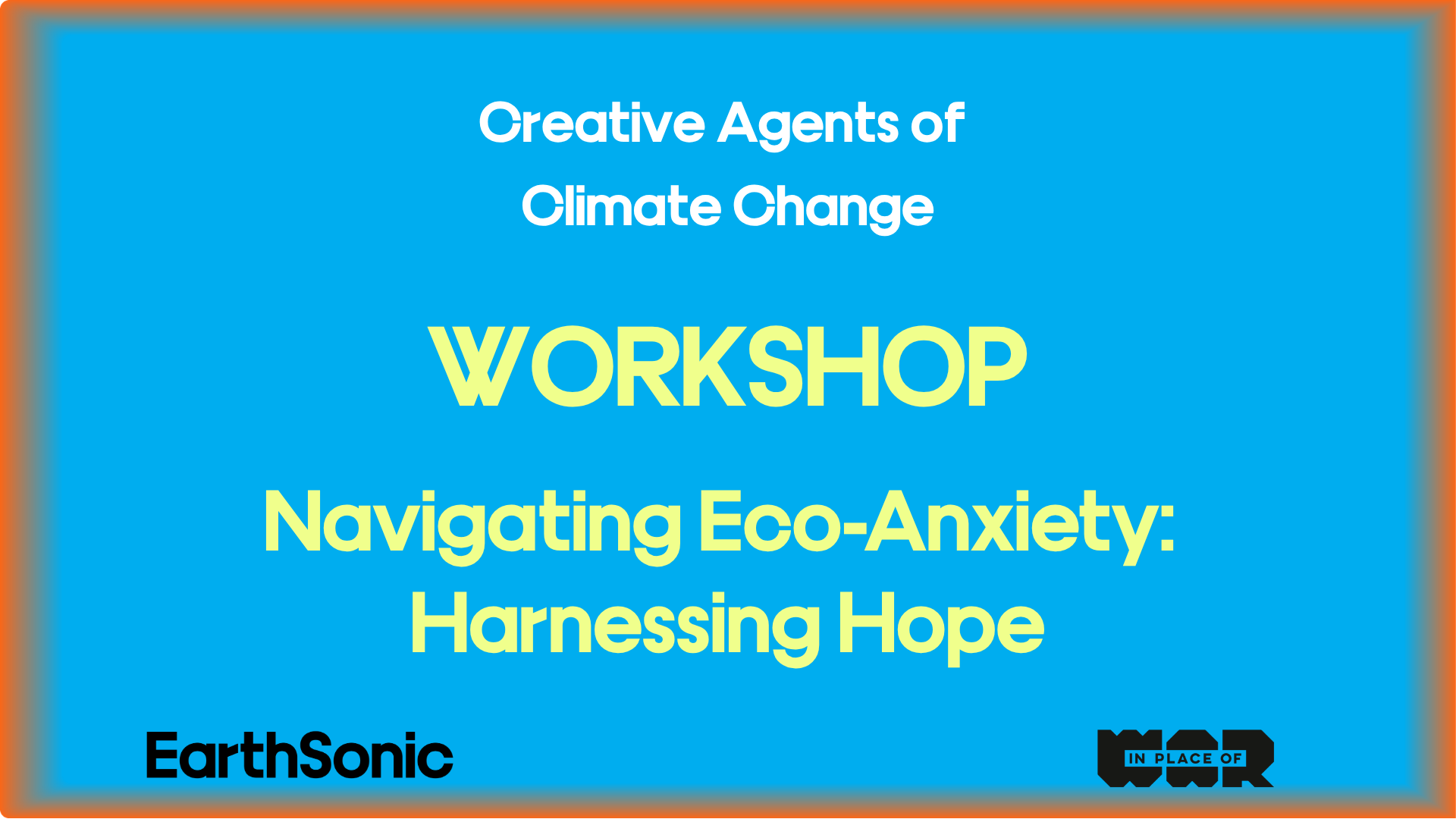 Creative Agents of Climate Change

WORKSHOP

Navigating Eco-Anxiety: Harnessing Hope

EarthSonic

IN PLACE OF WAR